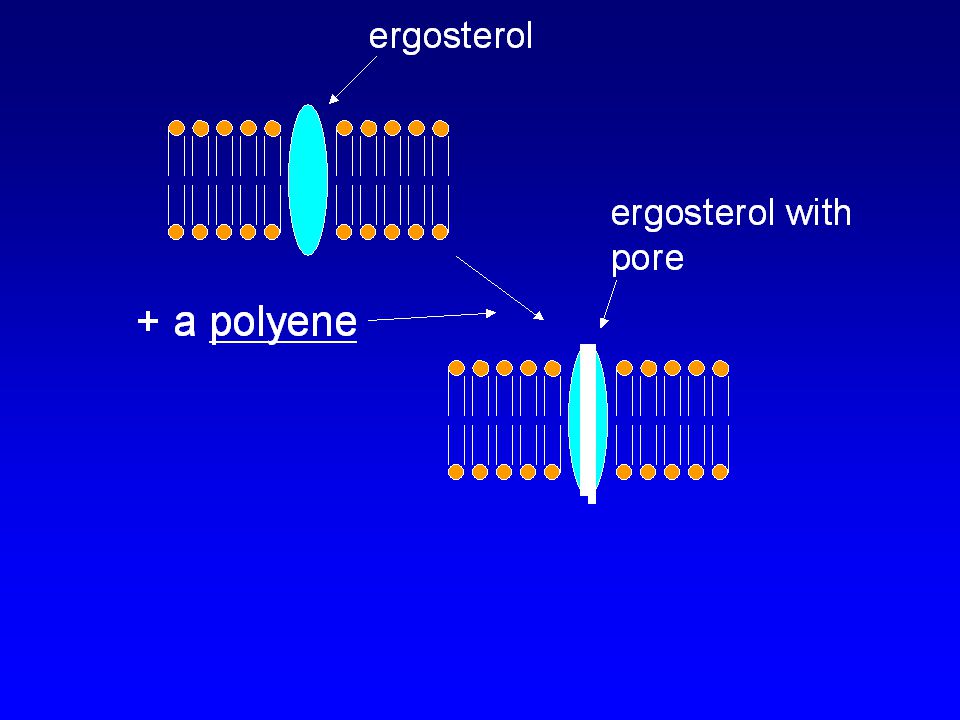 ergosterol

ergosterol with pore

+ a polyene